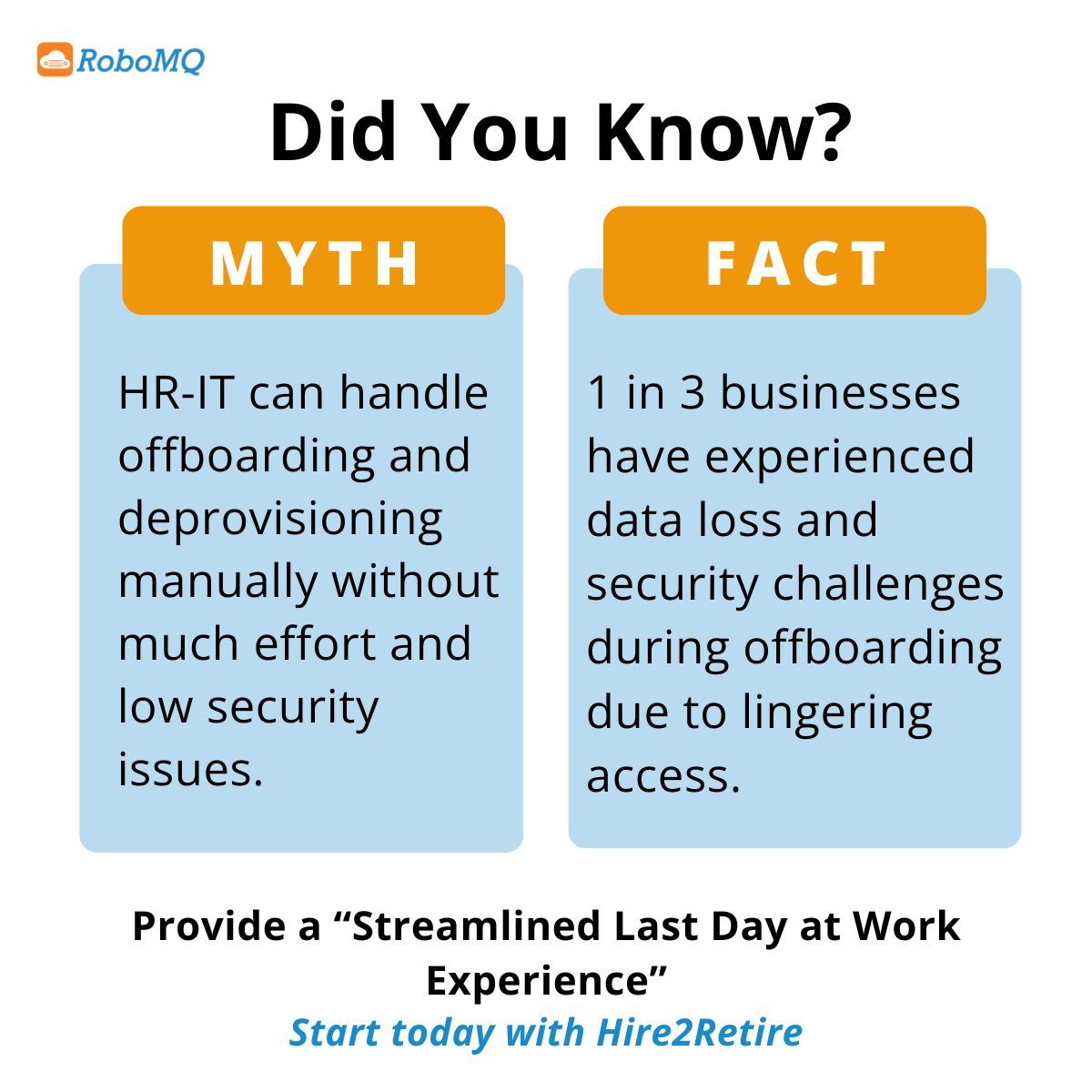 RoboMQ

Did You Know?

MYTH

HR-IT can handle offboarding and deprovisioning manually without much effort and low security issues.

FACT

1 in 3 businesses have experienced data loss and security challenges during offboarding due to lingering access.

Provide a “Streamlined Last Day at Work Experience”

Start today with Hire2Retire